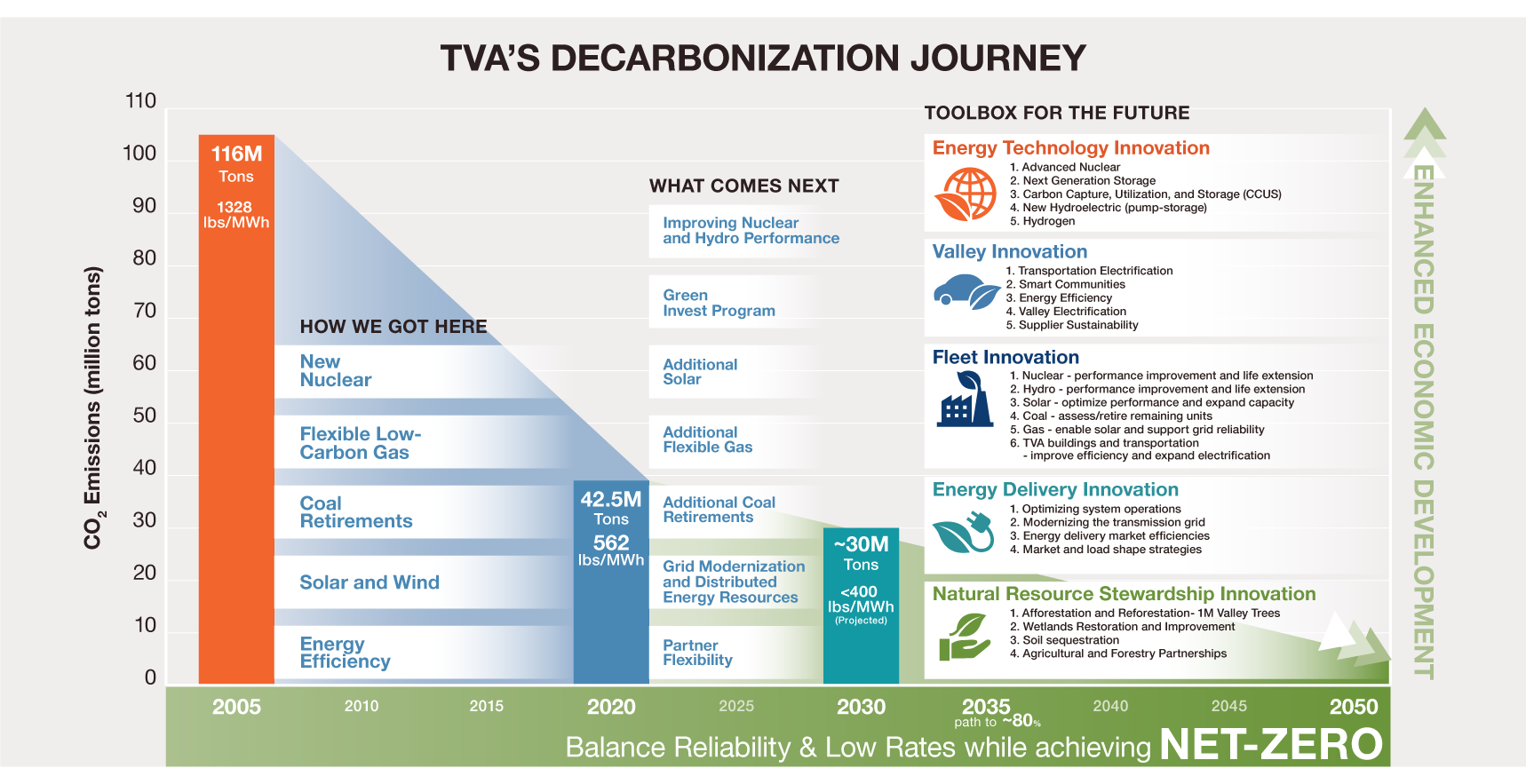 TVA'S DECARBONIZATION JOURNEY

$CO_2$ Emissions (million tons)

110
100
90
80
70
60
50
40
30
20
10
0

116M
Tons
1328
lbs/MWh

HOW WE GOT HERE

New Nuclear

Flexible Low-Carbon Gas

Coal Retirements

Solar and Wind

Energy Efficiency

42.5M
Tons
562
lbs/MWh

WHAT COMES NEXT

Improving Nuclear and Hydro Performance

Green Invest Program

Additional Solar

Additional Flexible Gas

Additional Coal Retirements

Grid Modernization and Distributed Energy Resources

Partner Flexibility

~30M
Tons
<400
lbs/MWh
(Projected)

TOOLBOX FOR THE FUTURE

Energy Technology Innovation
1. Advanced Nuclear
2. Next Generation Storage
3. Carbon Capture, Utilization, and Storage (CCUS)
4. New Hydroelectric (pump-storage)
5. Hydrogen

Valley Innovation
1. Transportation Electrification
2. Smart Communities
3. Energy Efficiency
4. Valley Electrification
5. Supplier Sustainability

Fleet Innovation
1. Nuclear - performance improvement and life extension
2. Hydro - performance improvement and life extension
3. Solar - optimize performance and expand capacity
4. Coal - assess/retire remaining units
5. Gas - enable solar and support grid reliability
6. TVA buildings and transportation
- improve efficiency and expand electrification

Energy Delivery Innovation
1. Optimizing system operations
2. Modernizing the transmission grid
3. Energy delivery market efficiencies
4. Market and load shape strategies

Natural Resource Stewardship Innovation
1. Afforestation and Reforestation- 1M Valley Trees
2. Wetlands Restoration and Improvement
3. Soil sequestration
4. Agricultural and Forestry Partnerships

ENHANCED ECONOMIC DEVELOPMENT

2005 2010 2015 2020 2025 2030 2035 path to ~80% 2040 2045 2050

Balance Reliability & Low Rates while achieving NET-ZERO